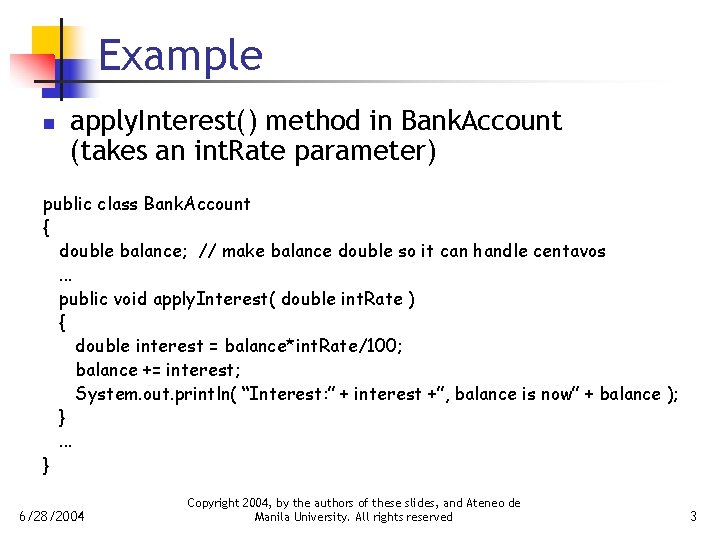 Example

applyInterest() method in BankAccount (takes an intRate parameter)

public class BankAccount
{
double balance; // make balance double so it can handle centavos
...
public void applyInterest( double intRate )
{
double interest = balance*intRate/100;
balance += interest;
System.out.println( “Interest:” + interest +”, balance is now” + balance );
}
...
}

6/28/2004

Copyright 2004, by the authors of these slides, and Ateneo de Manila University. All rights reserved

3